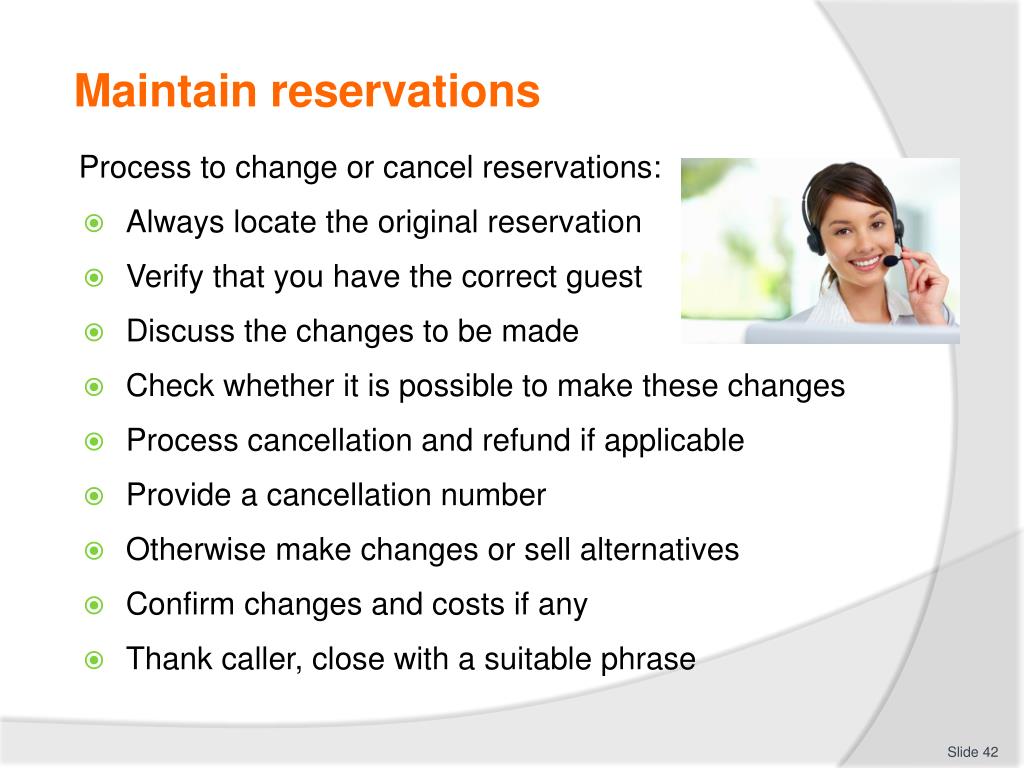 Maintain reservations

Process to change or cancel reservations:

- Always locate the original reservation
- Verify that you have the correct guest
- Discuss the changes to be made
- Check whether it is possible to make these changes
- Process cancellation and refund if applicable
- Provide a cancellation number
- Otherwise make changes or sell alternatives
- Confirm changes and costs if any
- Thank caller, close with a suitable phrase

Slide 42